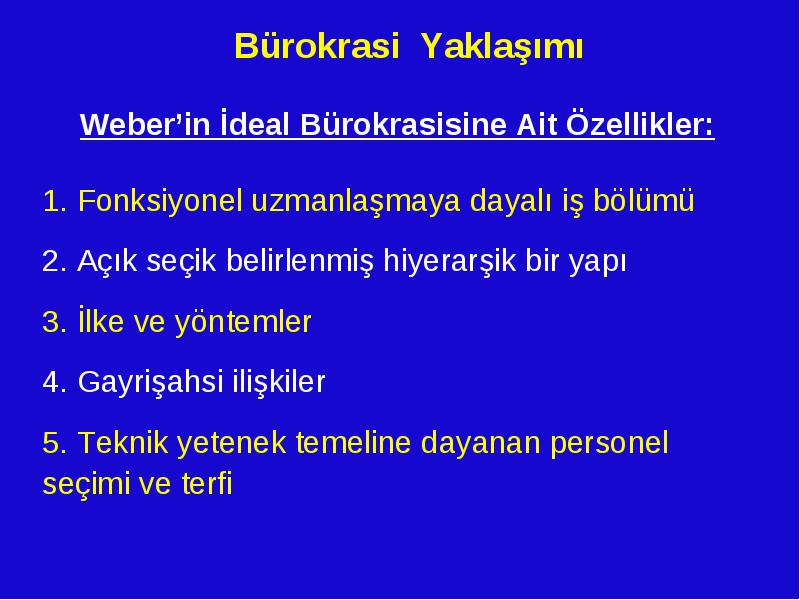 Bürokrasi Yaklaşımı

Weber’in İdeal Bürokrasisine Ait Özellikler:

1. Fonksiyonel uzmanlaşmaya dayalı iş bölümü

2. Açık seçik belirlenmiş hiyerarşik bir yapı

3. İlke ve yöntemler

4. Gayrişahsi ilişkiler

5. Teknik yetenek temeline dayanan personel seçimi ve terfi